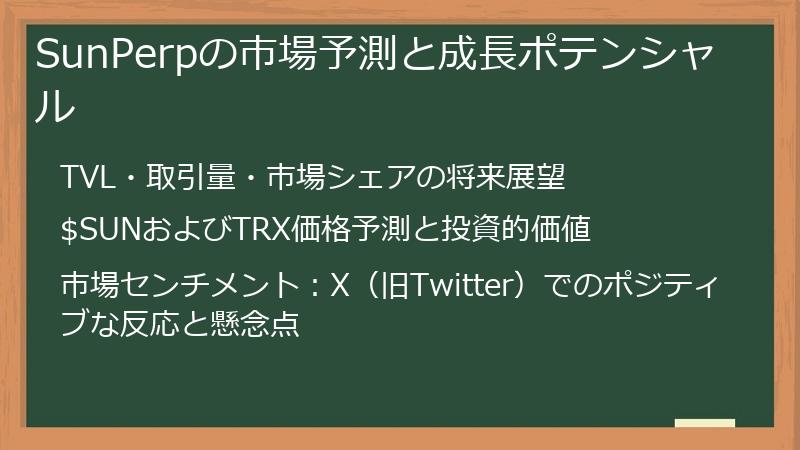 SunPerpの市場予測と成長ポテンシャル

TVL・取引量・市場シェアの将来展望

$SUNおよびTRX価格予測と投資的価値

市場センチメント：X（旧Twitter）でのポジティブな反応と懸念点